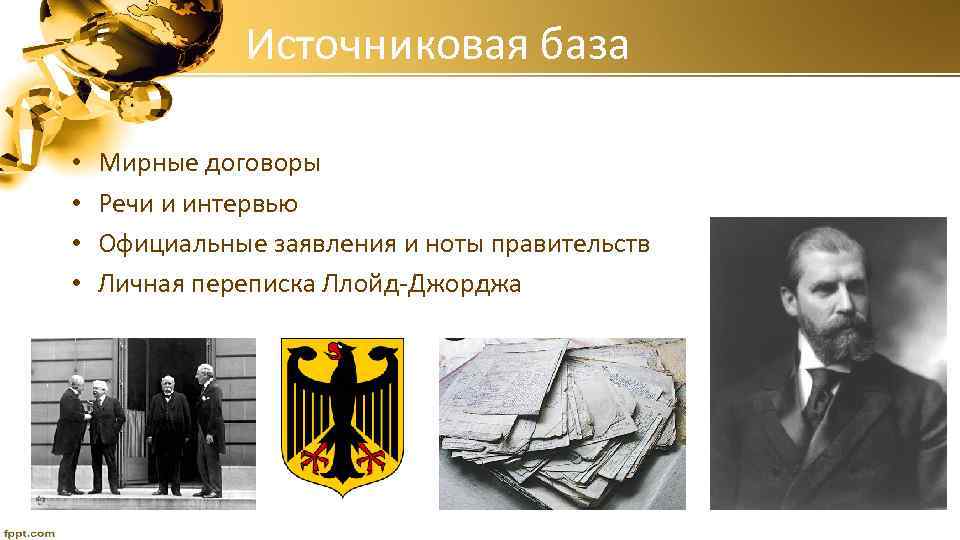 Источниковая база

• Мирные договоры
• Речи и интервью
• Официальные заявления и ноты правительств
• Личная переписка Ллойд-Джорджа

fppt.com